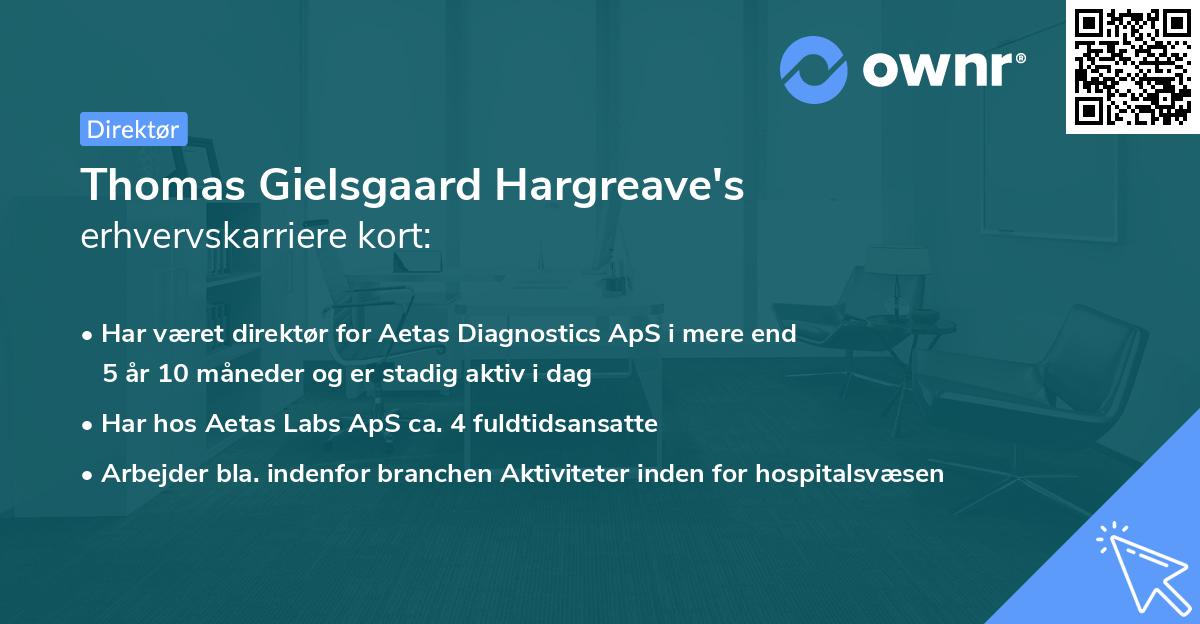 ownr®

Direktør

Thomas Gielsgaard Hargreave's erhvervskarriere kort:

• Har været direktør for Aetas Diagnostics ApS i mere end 5 år 10 måneder og er stadig aktiv i dag

• Har hos Aetas Labs ApS ca. 4 fuldtidsansatte

• Arbejder bla. indenfor branchen Aktiviteter inden for hospitalsvæsen